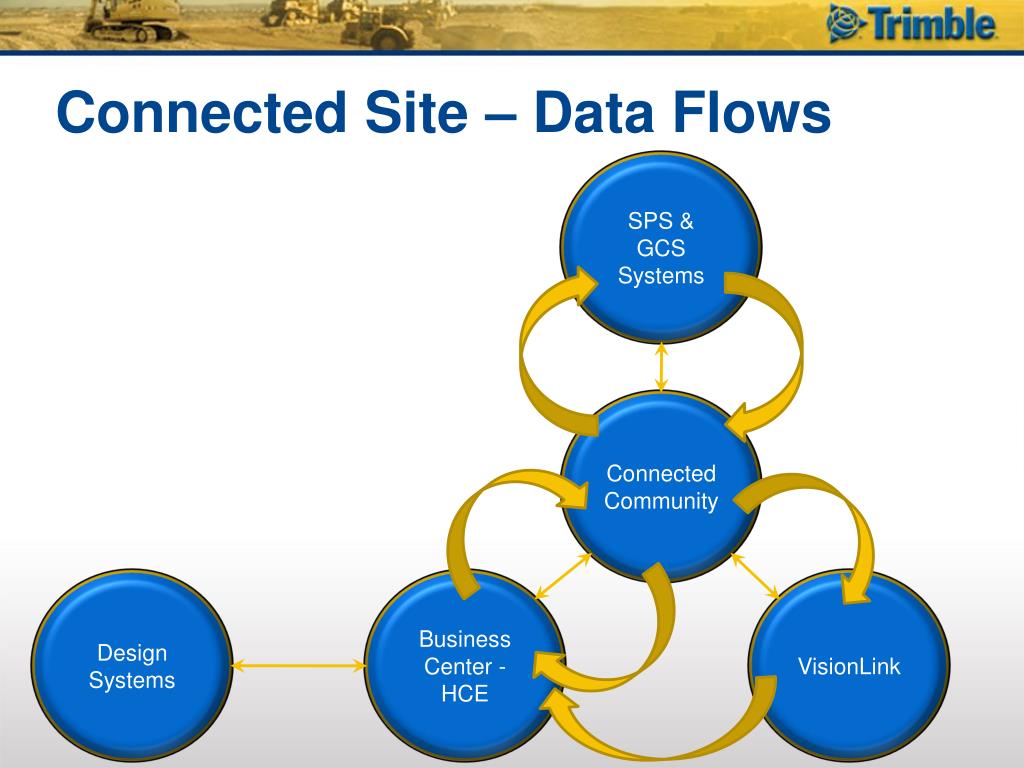 Trimble

Connected Site – Data Flows

SPS & GCS Systems

Connected Community

Design Systems

Business Center - HCE

VisionLink